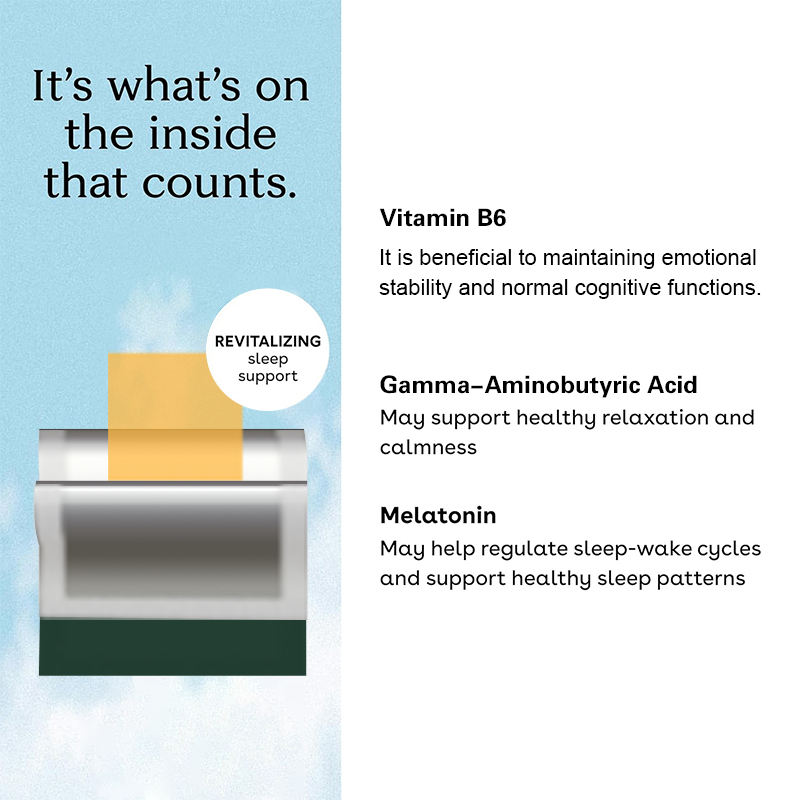 It's what's on the inside that counts.

REVITALIZING
sleep
support

Vitamin B6

It is beneficial to maintaining emotional stability and normal cognitive functions.

Gamma–Aminobutyric Acid

May support healthy relaxation and calmness

Melatonin

May help regulate sleep-wake cycles and support healthy sleep patterns